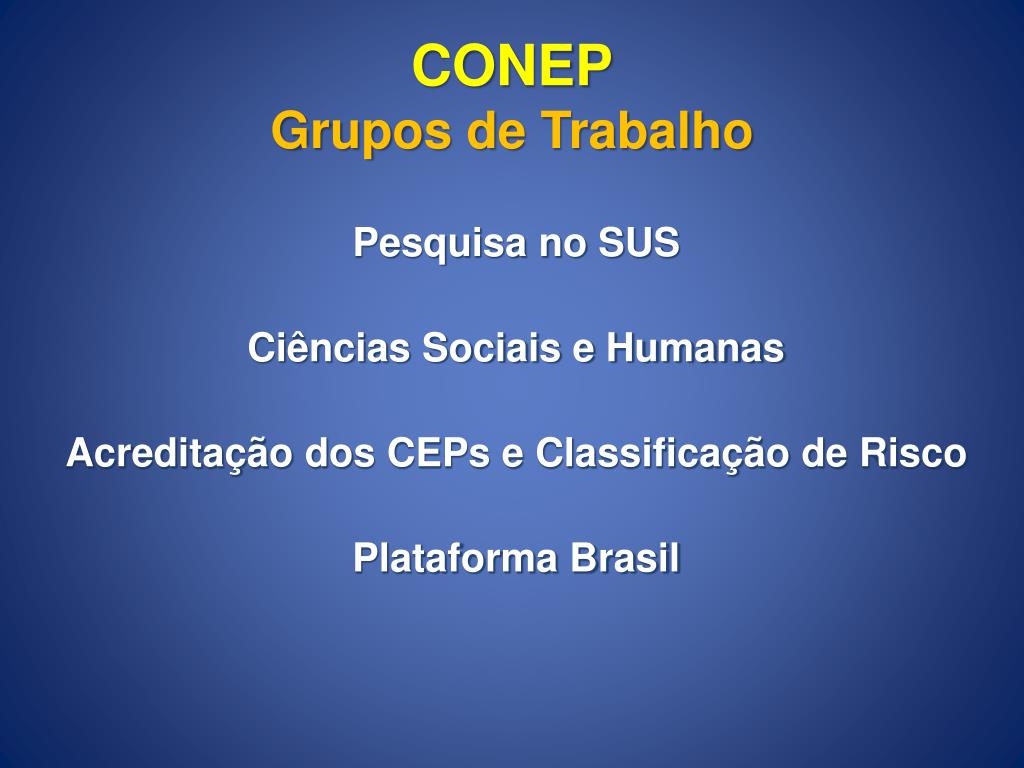 CONEP
Grupos de Trabalho

Pesquisa no SUS

Ciências Sociais e Humanas

Acreditação dos CEPs e Classificação de Risco

Plataforma Brasil